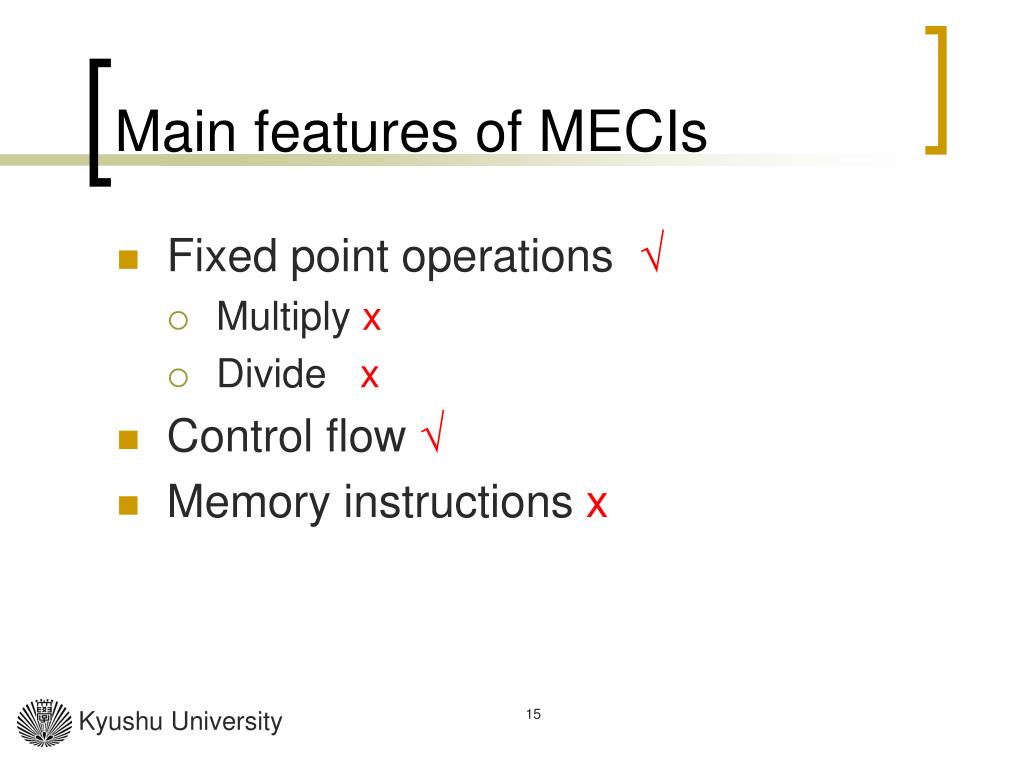 Main features of MECIs

Fixed point operations √

Multiply x

Divide x

Control flow √

Memory instructions x

Kyushu University

15